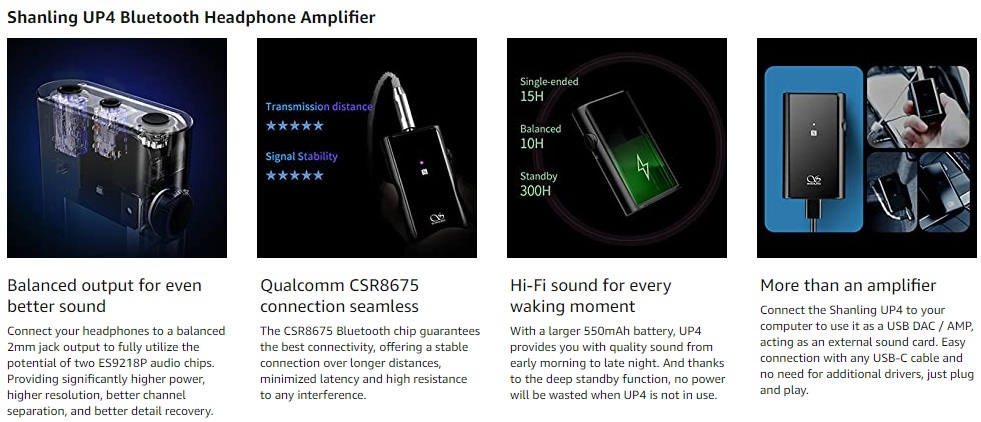 Shanling UP4 Bluetooth Headphone Amplifier

Balanced output for even better sound

Connect your headphones to a balanced 2mm jack output to fully utilize the potential of two ES9218P audio chips. Providing significantly higher power, higher resolution, better channel separation, and better detail recovery.

Transmission distance
★★★★★
Signal Stability
★★★★★

Qualcomm CSR8675 connection seamless

The CSR8675 Bluetooth chip guarantees the best connectivity, offering a stable connection over longer distances, minimized latency and high resistance to any interference.

Single-ended
15H
Balanced
10H
Standby
300H

Hi-Fi sound for every waking moment

With a larger 550mAh battery, UP4 provides you with quality sound from early morning to late night. And thanks to the deep standby function, no power will be wasted when UP4 is not in use.

More than an amplifier

Connect the Shanling UP4 to your computer to use it as a USB DAC / AMP, acting as an external sound card. Easy connection with any USB-C cable and no need for additional drivers, just plug and play.